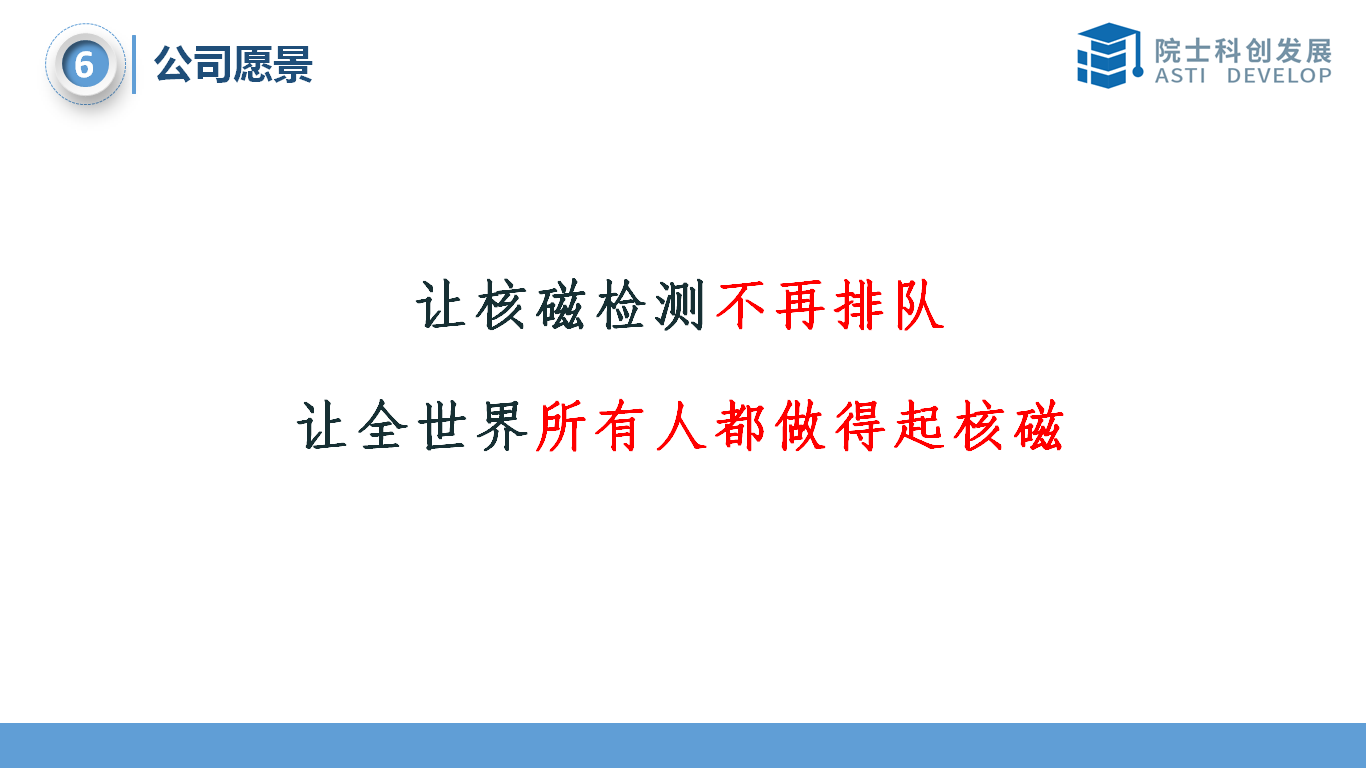 6 公司愿景

院士科创发展
ASTI DEVELOP

让核磁检测不再排队

让全世界所有人都做得起核磁